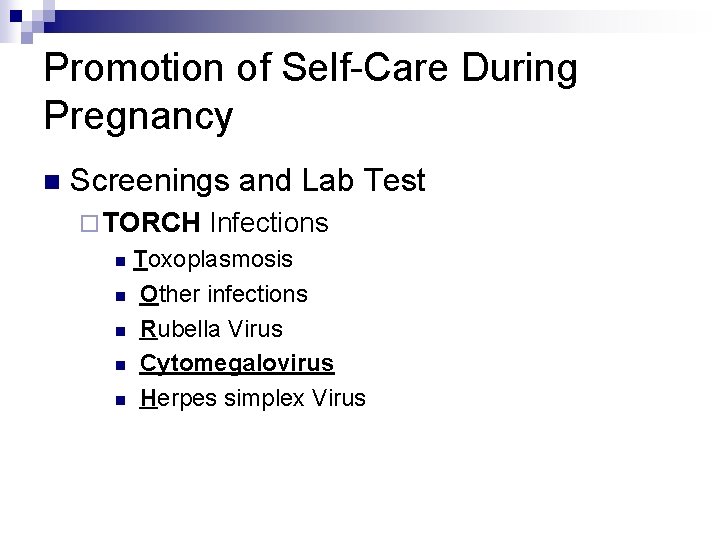 Promotion of Self-Care During Pregnancy

Screenings and Lab Test

TORCH Infections

Toxoplasmosis

Other infections

Rubella Virus

Cytomegalovirus

Herpes simplex Virus